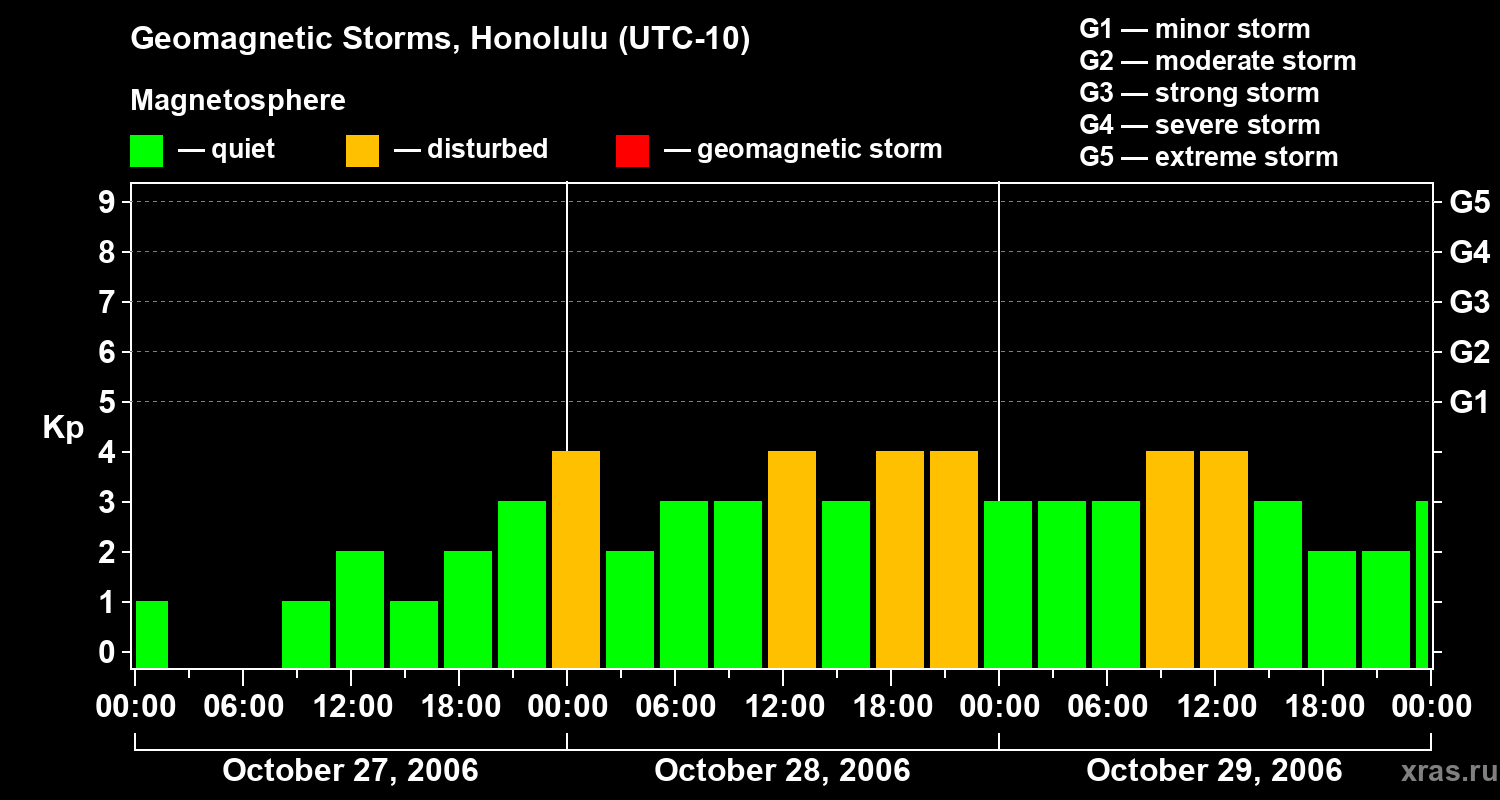 Geomagnetic Storms, Honolulu (UTC-10)

Magnetosphere

— quiet — disturbed — geomagnetic storm

G1 — minor storm
G2 — moderate storm
G3 — strong storm
G4 — severe storm
G5 — extreme storm

Kp

9
8
7
6
5
4
3
2
1
0

G5
G4
G3
G2
G1

00:00 06:00 12:00 18:00 00:00 06:00 12:00 18:00 00:00 06:00 12:00 18:00 00:00

October 27, 2006
October 28, 2006
October 29, 2006

xras.ru